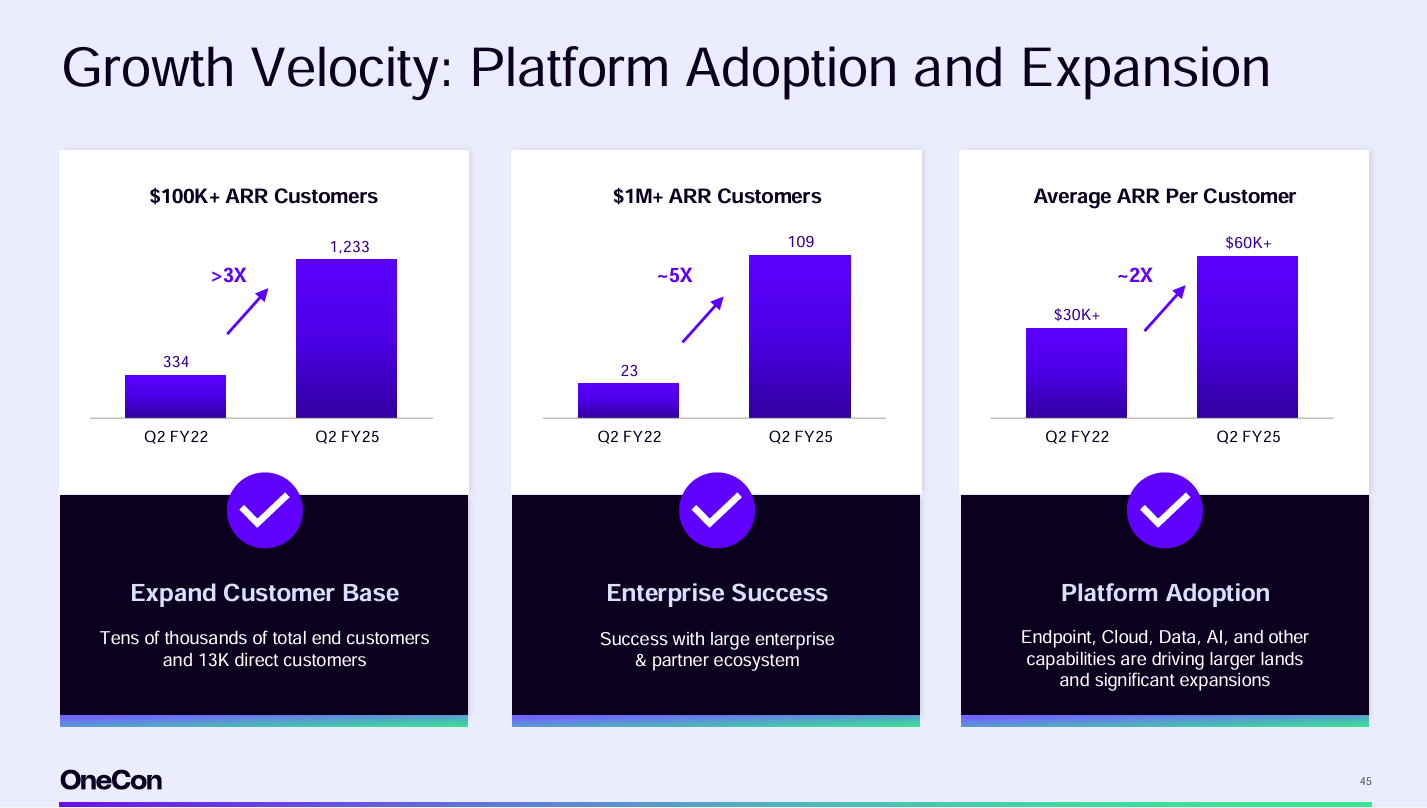 Growth Velocity: Platform Adoption and Expansion

$100K+ ARR Customers

>3X

334

1,233

Q2 FY22

Q2 FY25

Expand Customer Base

Tens of thousands of total end customers and 13K direct customers

$1M+ ARR Customers

~5X

23

109

Q2 FY22

Q2 FY25

Enterprise Success

Success with large enterprise & partner ecosystem

Average ARR Per Customer

~2X

$30K+

$60K+

Q2 FY22

Q2 FY25

Platform Adoption

Endpoint, Cloud, Data, AI, and other capabilities are driving larger lands and significant expansions

OneCon

45